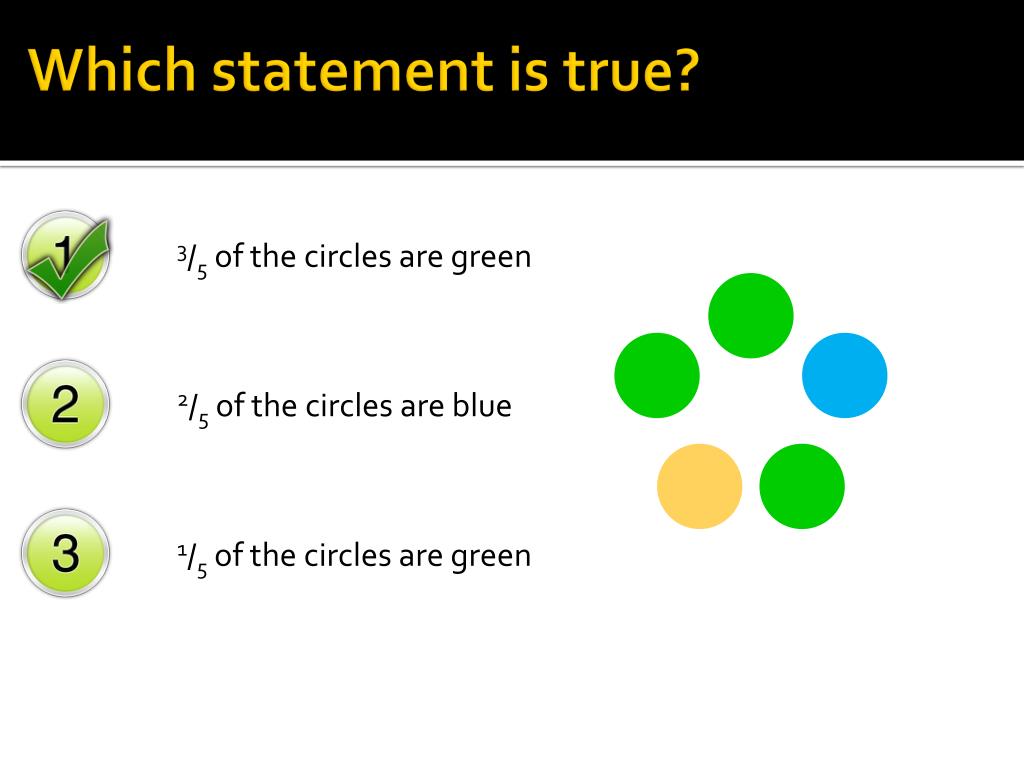 Which statement is true?

1

$^3/_5$ of the circles are green

2

$^2/_5$ of the circles are blue

3

$^1/_5$ of the circles are green